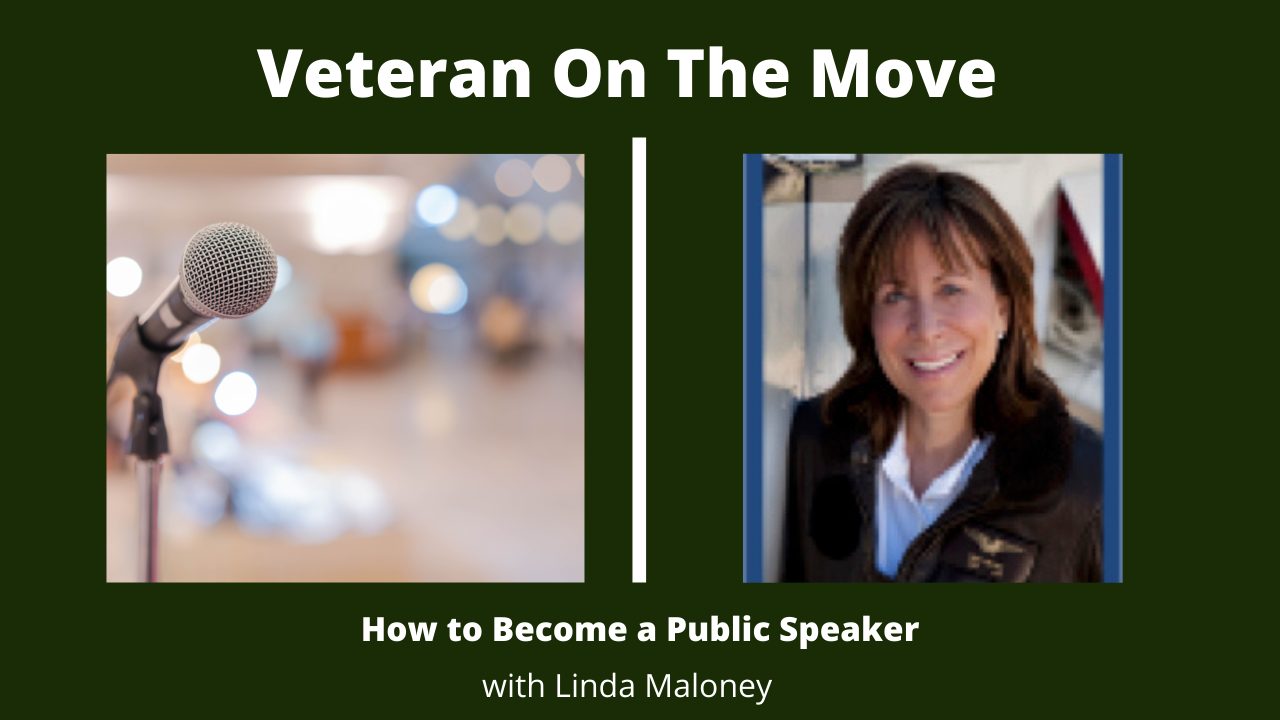 Veteran On The Move

How to Become a Public Speaker

with Linda Maloney